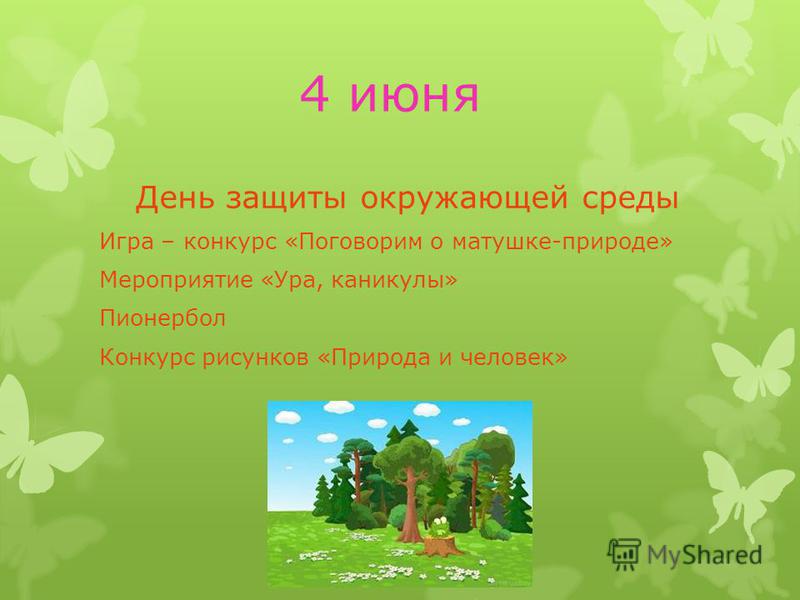 4 июня

День защиты окружающей среды

Игра – конкурс «Поговорим о матушке-природе»

Мероприятие «Ура, каникулы»

Пионербол

Конкурс рисунков «Природа и человек»

MyShared